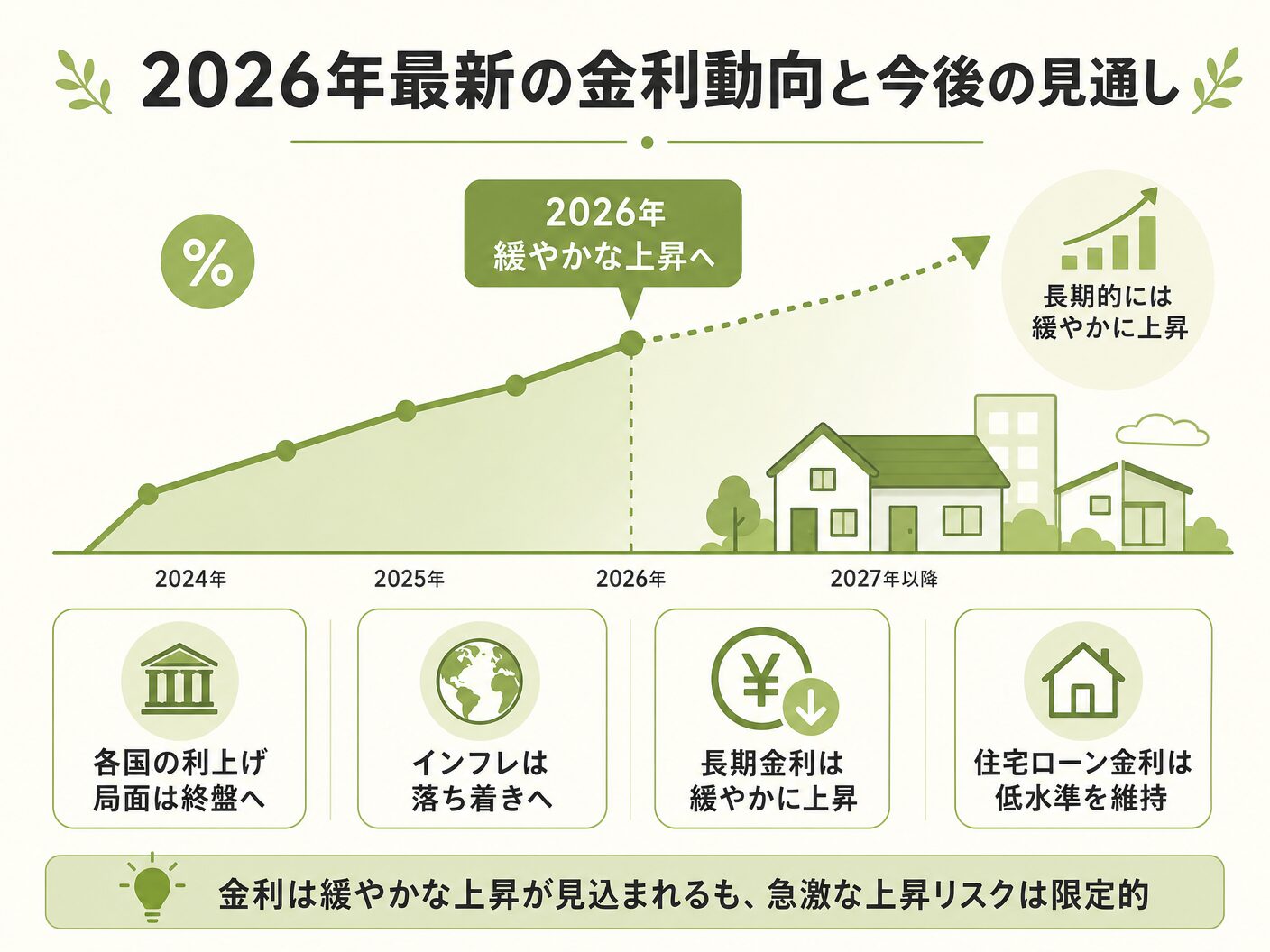 2026年最新の金利動向と今後の見通し

%

2026年
緩やかな上昇へ

長期的には
緩やかに上昇

2024年

2025年

2026年

2027年以降

各国の利上げ
局面は終盤へ

インフレは
落ち着きへ

¥

長期金利は
緩やかに上昇

住宅ローン金利は
低水準を維持

金利は緩やかな上昇が見込まれるも、急激な上昇リスクは限定的